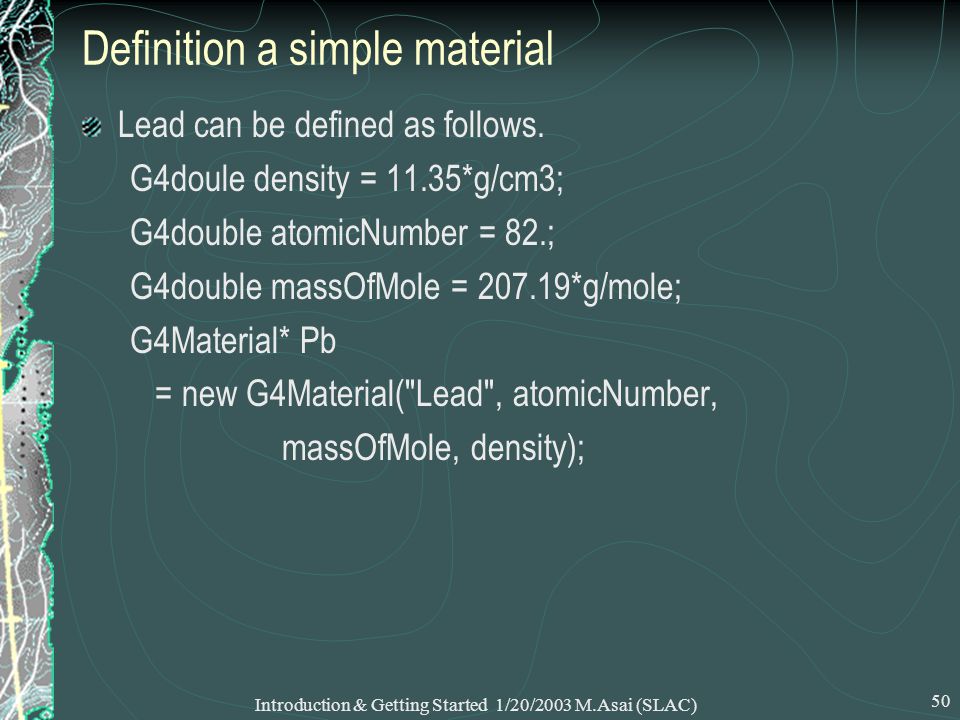 Definition a simple material

Lead can be defined as follows.
G4doule density = 11.35*g/cm3;
G4double atomicNumber = 82.;
G4double massOfMole = 207.19*g/mole;
G4Material* Pb
= new G4Material("Lead", atomicNumber,
massOfMole, density);

Introduction & Getting Started 1/20/2003 M.Asai (SLAC)

50